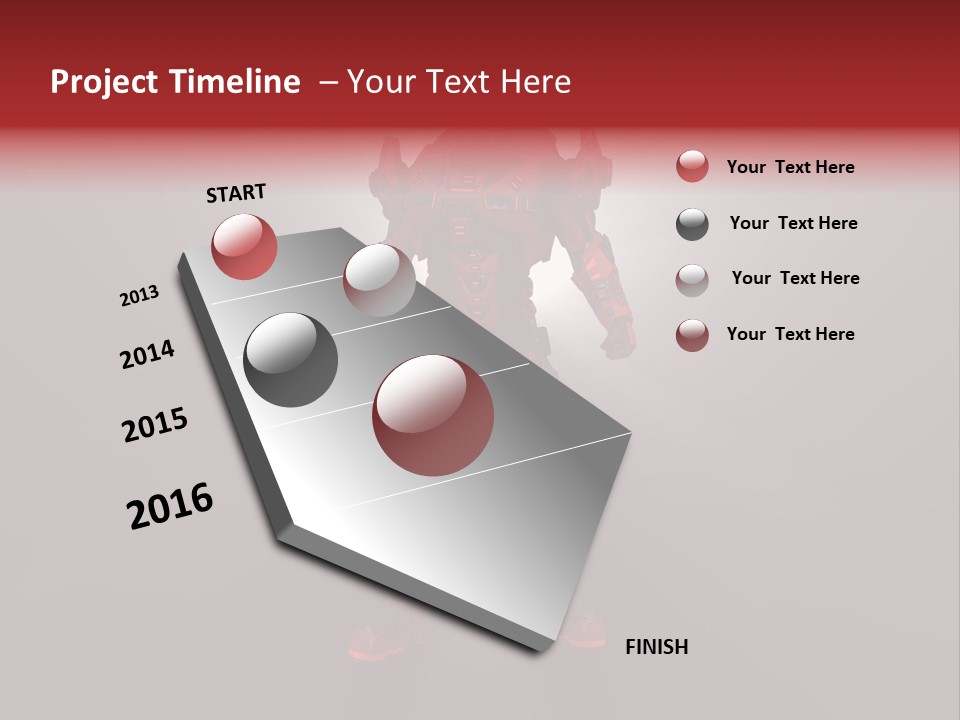 Project Timeline – Your Text Here

START

2013

2014

2015

2016

FINISH

Your Text Here

Your Text Here

Your Text Here

Your Text Here